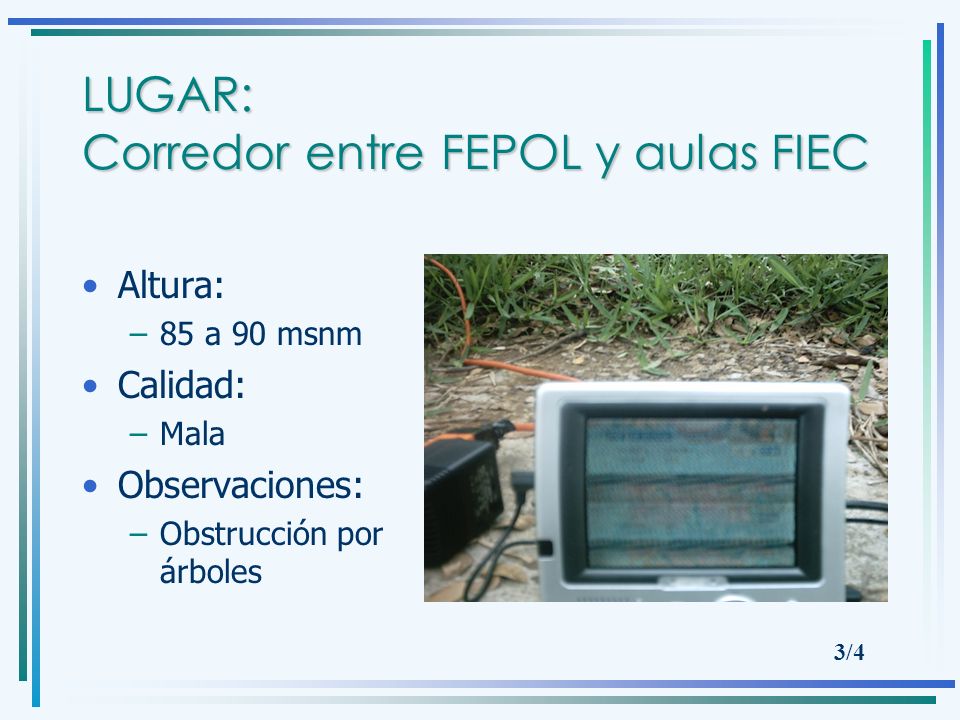 LUGAR:
Corredor entre FEPOL y aulas FIEC

• Altura:
– 85 a 90 msnm
• Calidad:
– Mala
• Observaciones:
– Obstrucción por árboles

3/4